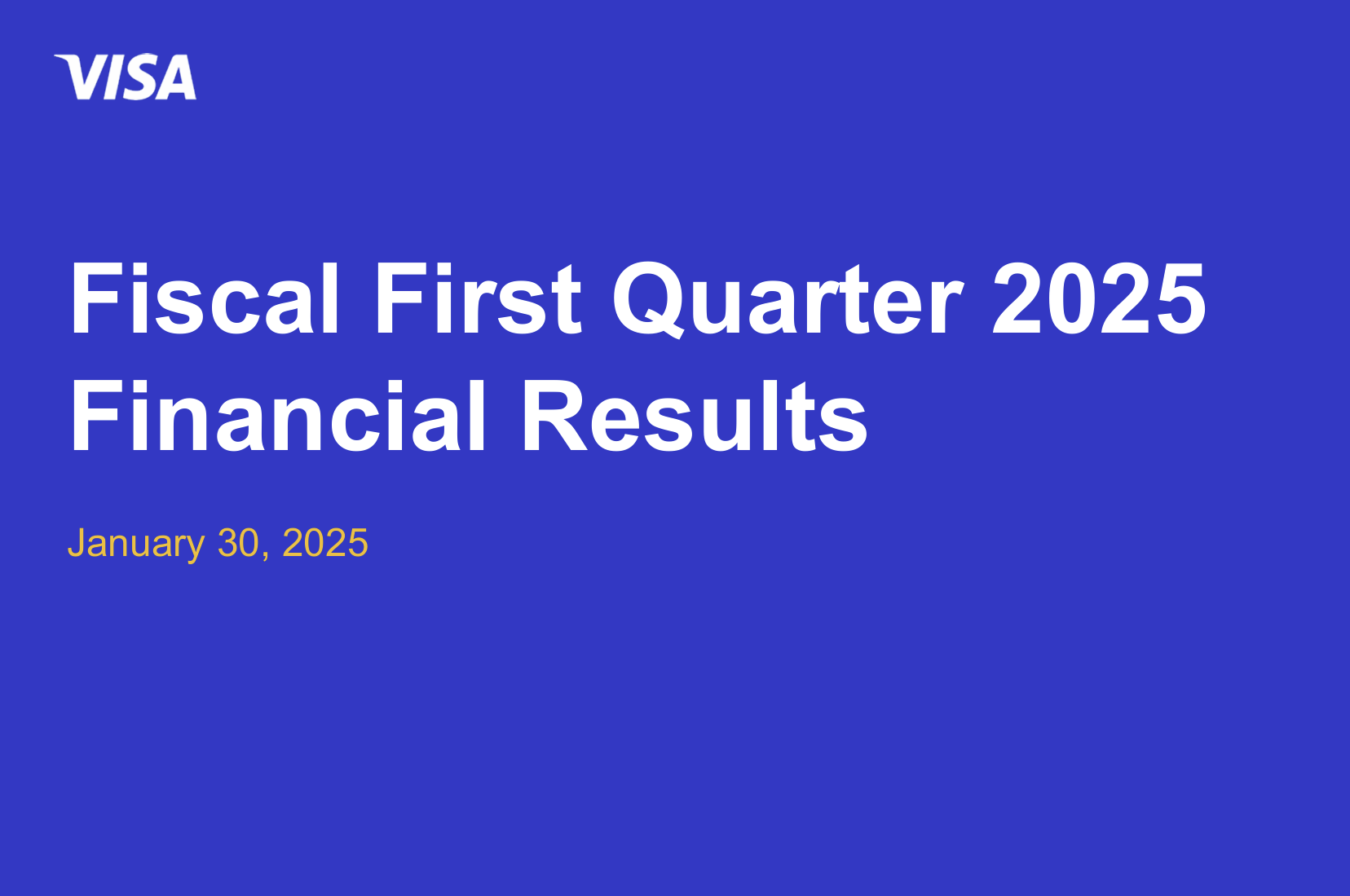 VISA

Fiscal First Quarter 2025 Financial Results

January 30, 2025